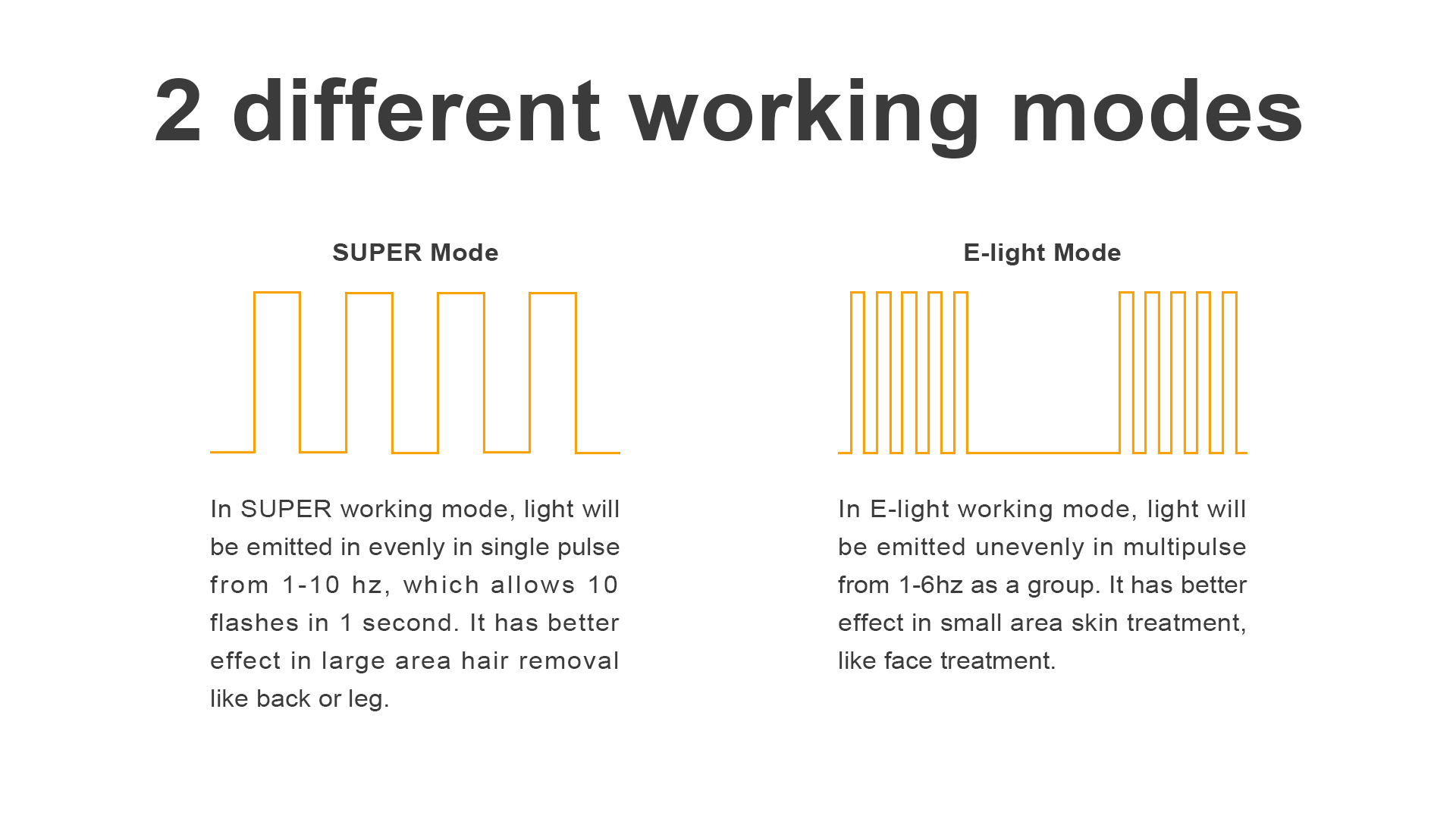 2 different working modes

SUPER Mode

In SUPER working mode, light will be emitted in evenly in single pulse from 1-10 hz, which allows 10 flashes in 1 second. It has better effect in large area hair removal like back or leg.

E-light Mode

In E-light working mode, light will be emitted unevenly in multipulse from 1-6hz as a group. It has better effect in small area skin treatment, like face treatment.